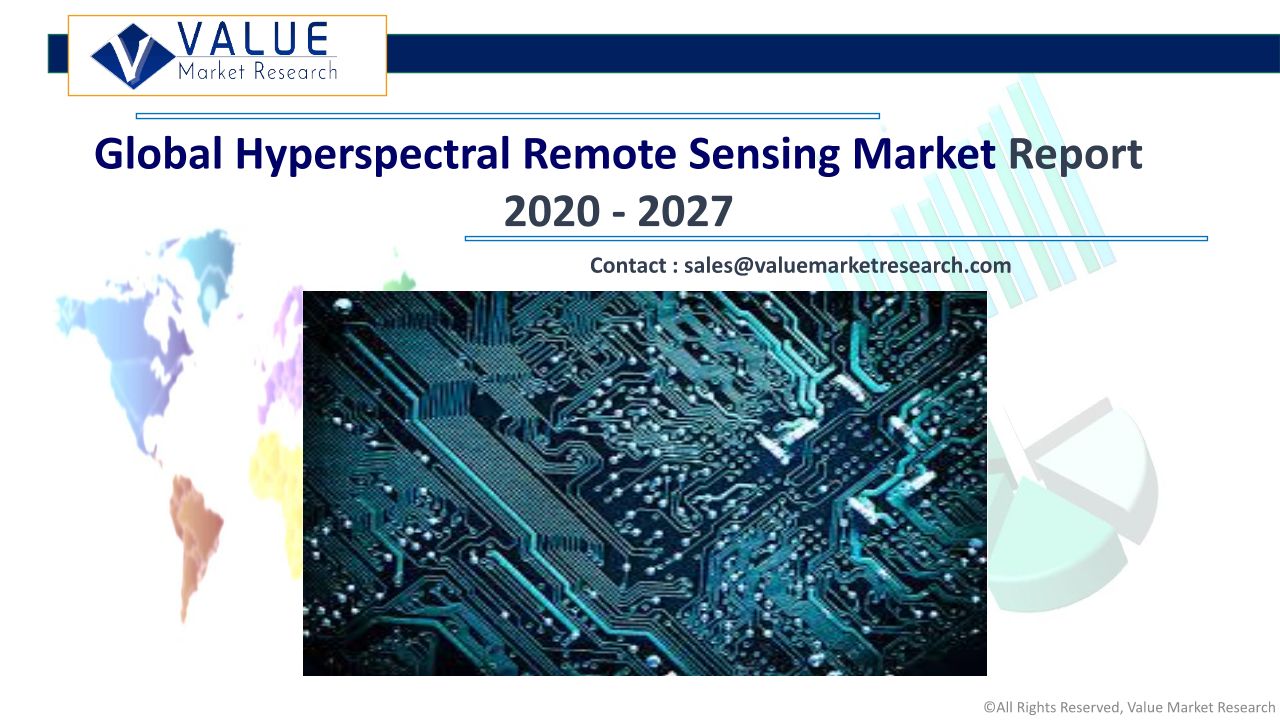 VALUE
Market Research

Global Hyperspectral Remote Sensing Market Report 2020 - 2027

Contact : sales@valuemarketresearch.com

©All Rights Reserved, Value Market Research